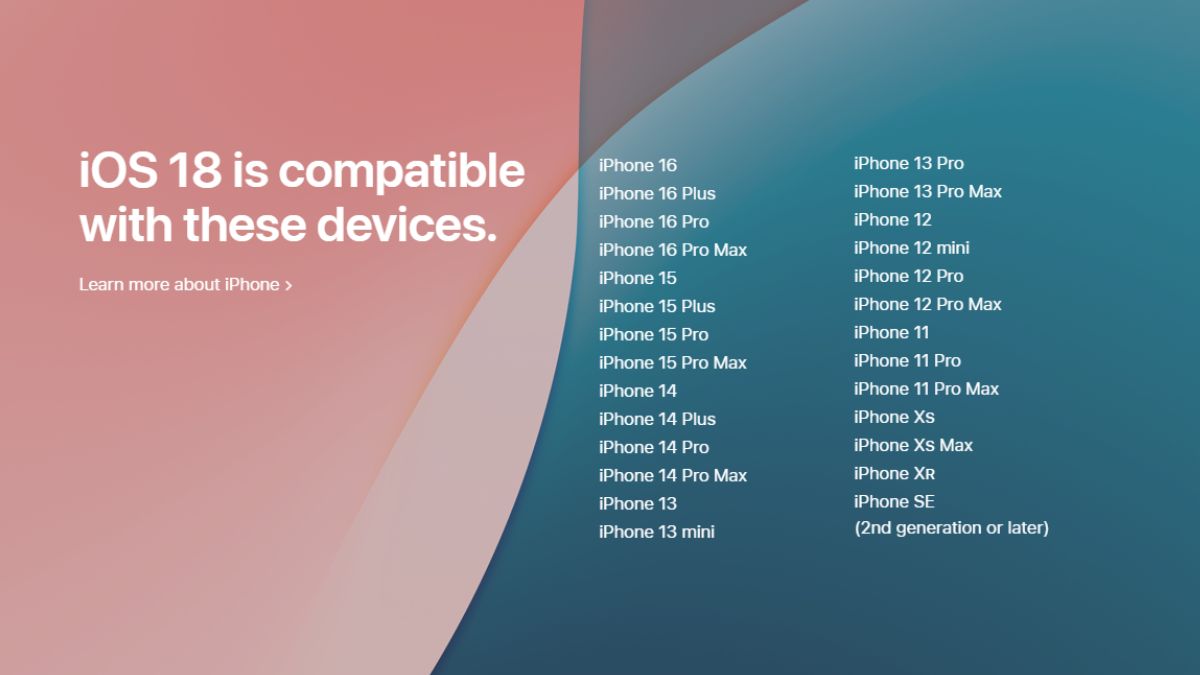 iOS 18 is compatible with these devices.

Learn more about iPhone >

iPhone 16
iPhone 16 Plus
iPhone 16 Pro
iPhone 16 Pro Max
iPhone 15
iPhone 15 Plus
iPhone 15 Pro
iPhone 15 Pro Max
iPhone 14
iPhone 14 Plus
iPhone 14 Pro
iPhone 14 Pro Max
iPhone 13
iPhone 13 mini

iPhone 13 Pro
iPhone 13 Pro Max
iPhone 12
iPhone 12 mini
iPhone 12 Pro
iPhone 12 Pro Max
iPhone 11
iPhone 11 Pro
iPhone 11 Pro Max
iPhone Xs
iPhone Xs Max
iPhone XR
iPhone SE
(2nd generation or later)